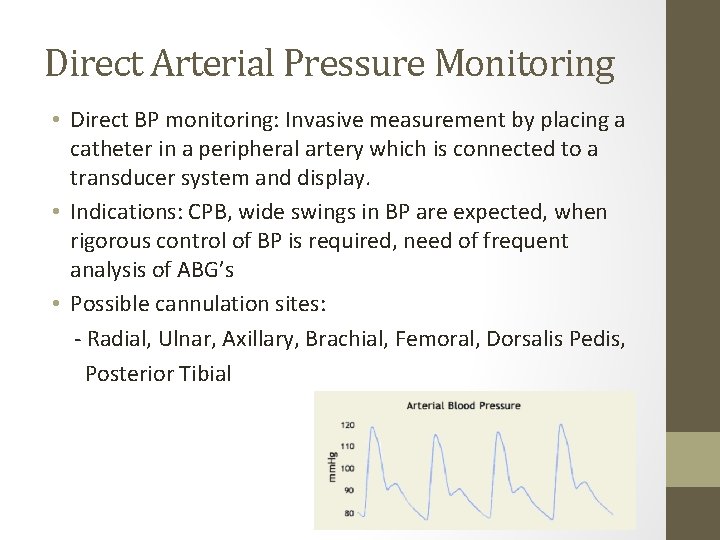 Direct Arterial Pressure Monitoring

• Direct BP monitoring: Invasive measurement by placing a catheter in a peripheral artery which is connected to a transducer system and display.

• Indications: CPB, wide swings in BP are expected, when rigorous control of BP is required, need of frequent analysis of ABG's

• Possible cannulation sites:

- Radial, Ulnar, Axillary, Brachial, Femoral, Dorsalis Pedis, Posterior Tibial

Arterial Blood Pressure

mmHg

120
110
100
90
80